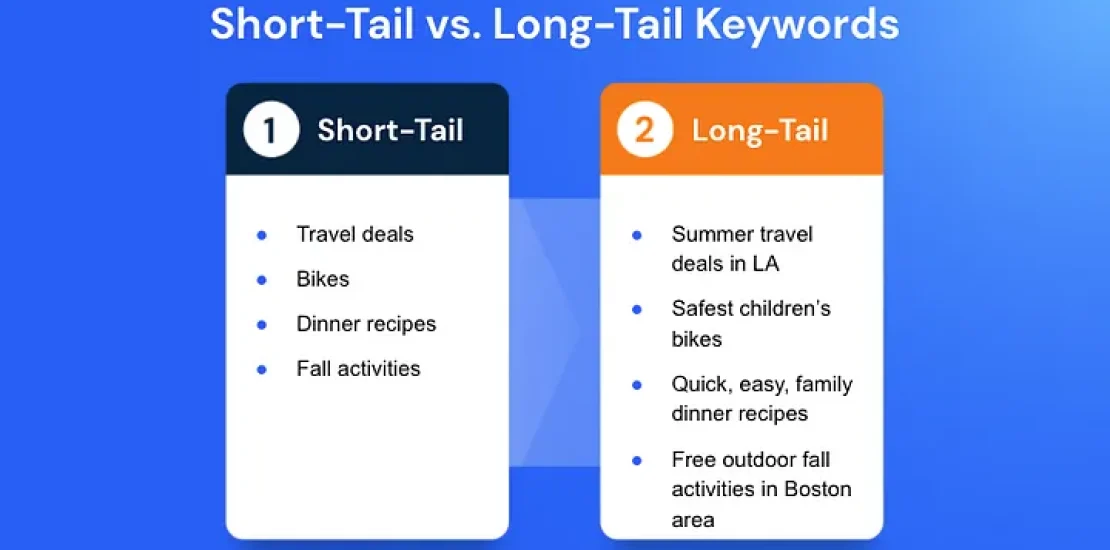 Short-Tail vs. Long-Tail Keywords

1 Short-Tail

- Travel deals
- Bikes
- Dinner recipes
- Fall activities

2 Long-Tail

- Summer travel deals in LA
- Safest children's bikes
- Quick, easy, family dinner recipes
- Free outdoor fall activities in Boston area